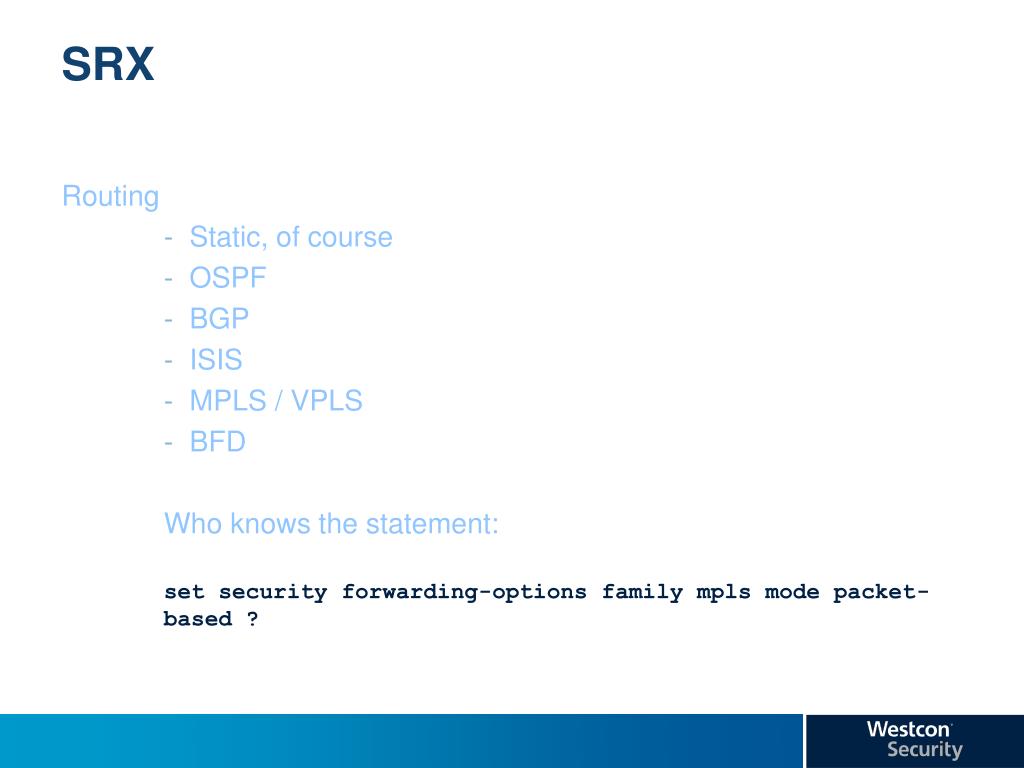 SRX

Routing
- Static, of course
- OSPF
- BGP
- ISIS
- MPLS / VPLS
- BFD

Who knows the statement:

set security forwarding-options family mpls mode packet-based ?

Westcon Security